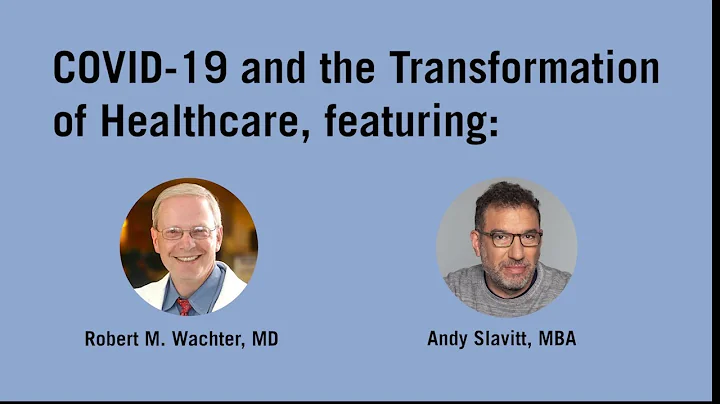 COVID-19 and the Transformation of Healthcare, featuring:

Robert M. Wachter, MD

Andy Slavitt, MBA